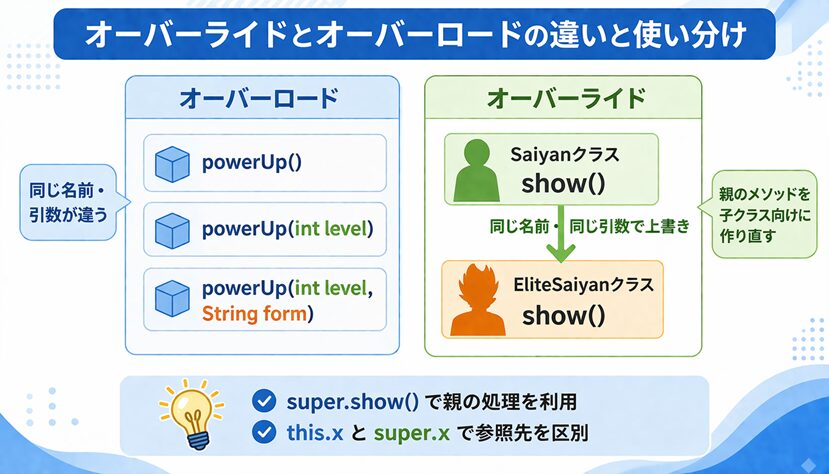 オーバーライドとオーバーロードの違いと使い分け

オーバーロード

同じ名前・引数が違う

powerUp()

powerUp(int level)

powerUp(int level, String form)

オーバーライド

Saiyanクラス
show()

同じ名前・同じ引数で上書き

EliteSaiyanクラス
show()

親のメソッドを子クラス向けに作り直す

super.show() で親の処理を利用

this.x と super.x で参照先を区別